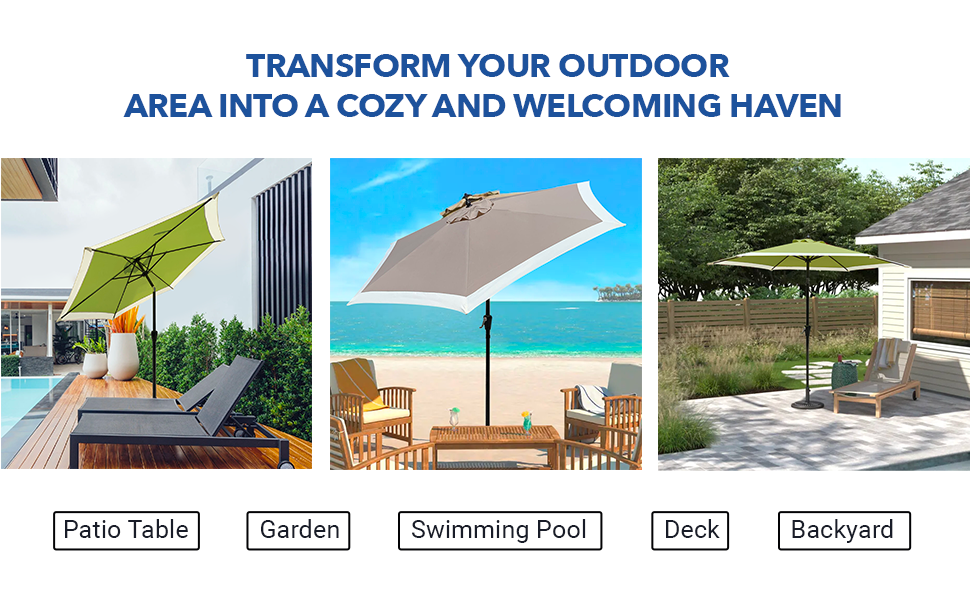 TRANSFORM YOUR OUTDOOR AREA INTO A COZY AND WELCOMING HAVEN

Patio Table

Garden

Swimming Pool

Deck

Backyard